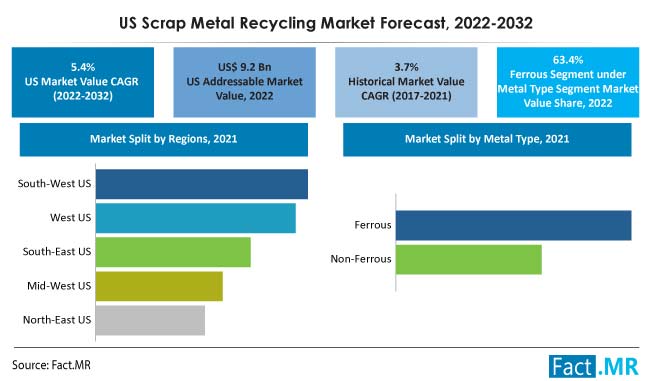 US Scrap Metal Recycling Market Forecast, 2022-2032

5.4%
US Market Value CAGR (2022-2032)

US$ 9.2 Bn
US Addressable Market Value, 2022

3.7%
Historical Market Value CAGR (2017-2021)

63.4%
Ferrous Segment under Metal Type Segment Market Value Share, 2022

Market Split by Regions, 2021

South-West US
West US
South-East US
Mid-West US
North-East US

Market Split by Metal Type, 2021

Ferrous
Non-Ferrous

Source: Fact.MR

Fact.MR